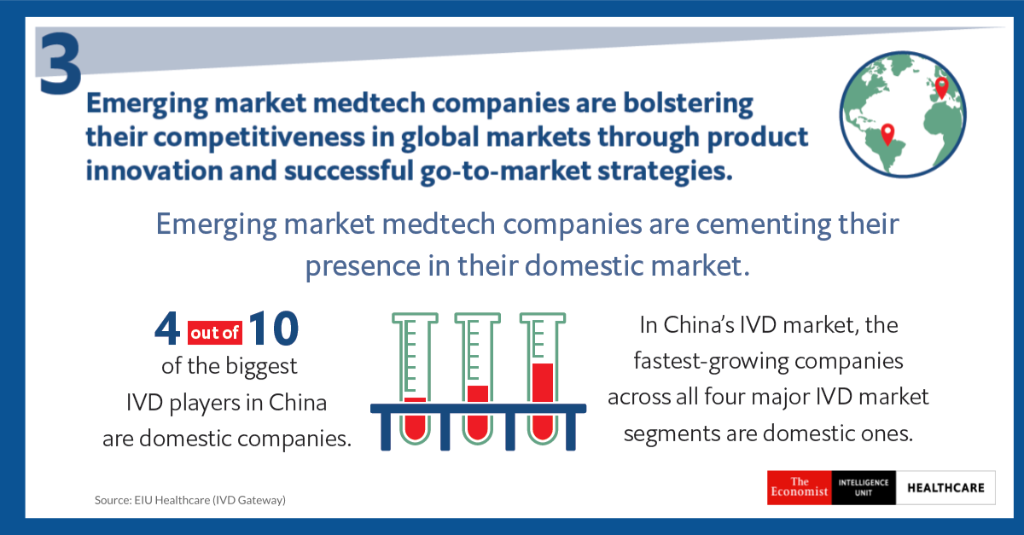 3

Emerging market medtech companies are bolstering their competitiveness in global markets through product innovation and successful go-to-market strategies.

Emerging market medtech companies are cementing their presence in their domestic market.

4 out of 10 of the biggest IVD players in China are domestic companies.

In China's IVD market, the fastest-growing companies across all four major IVD market segments are domestic ones.

Source: EIU Healthcare (IVD Gateway)

The Economist INTELLIGENCE UNIT HEALTHCARE